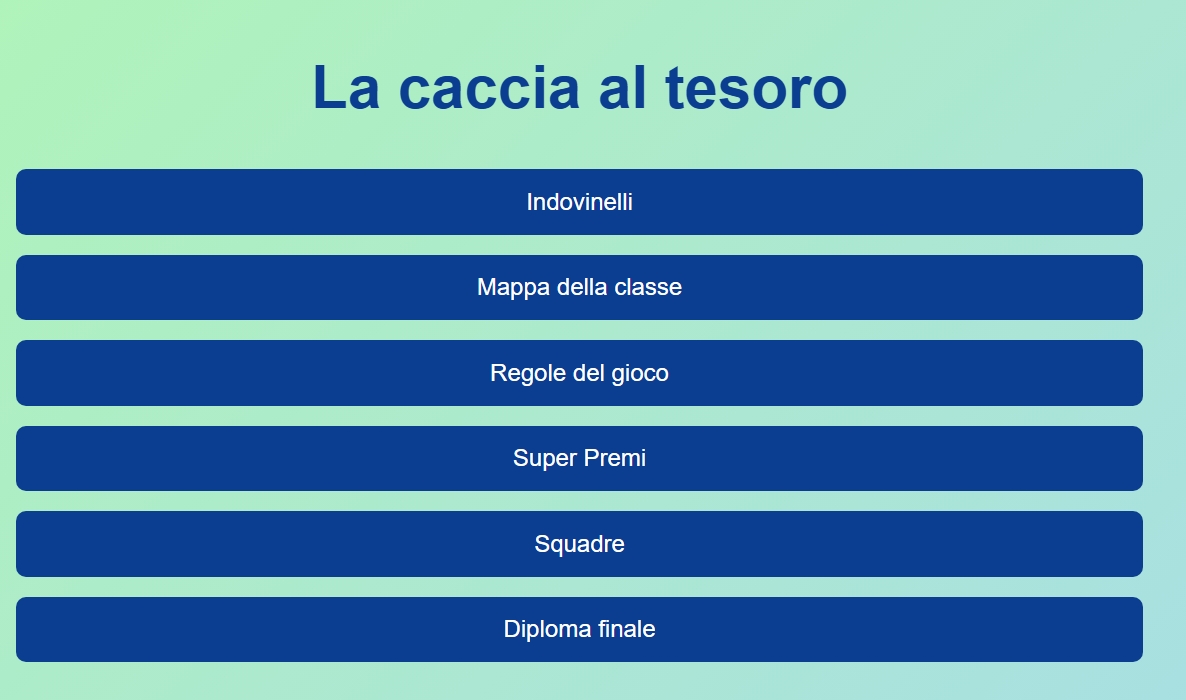 La caccia al tesoro

Indovinelli

Mappa della classe

Regole del gioco

Super Premi

Squadre

Diploma finale